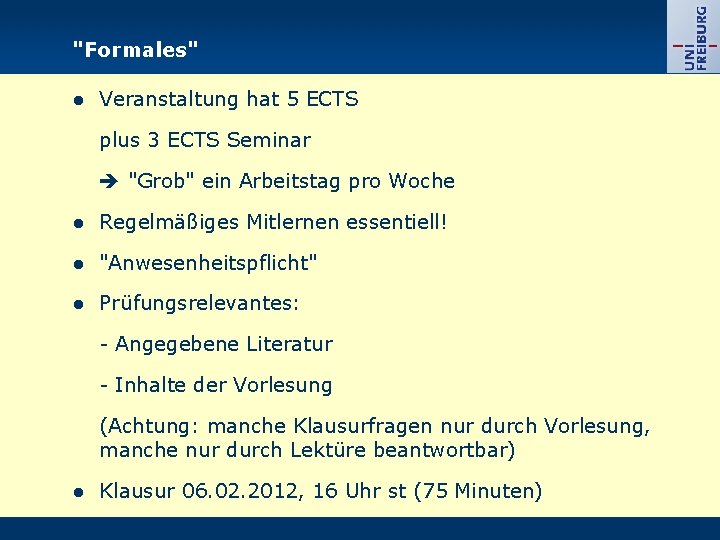 "Formales"

UNI FREIBURG

● Veranstaltung hat 5 ECTS

plus 3 ECTS Seminar

➔ "Grob" ein Arbeitstag pro Woche

● Regelmäßiges Mitlernen essentiell!

● "Anwesenheitspflicht"

● Prüfungsrelevantes:

- Angegebene Literatur

- Inhalte der Vorlesung

(Achtung: manche Klausurfragen nur durch Vorlesung, manche nur durch Lektüre beantwortbar)

● Klausur 06.02.2012, 16 Uhr st (75 Minuten)